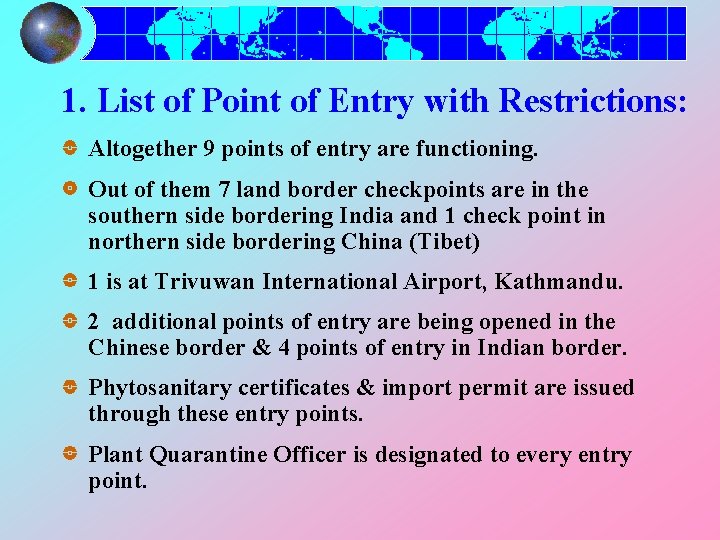 1. List of Point of Entry with Restrictions:

Altogether 9 points of entry are functioning.

Out of them 7 land border checkpoints are in the southern side bordering India and 1 check point in northern side bordering China (Tibet)

1 is at Trivuwan International Airport, Kathmandu.

2 additional points of entry are being opened in the Chinese border & 4 points of entry in Indian border.

Phytosanitary certificates & import permit are issued through these entry points.

Plant Quarantine Officer is designated to every entry point.